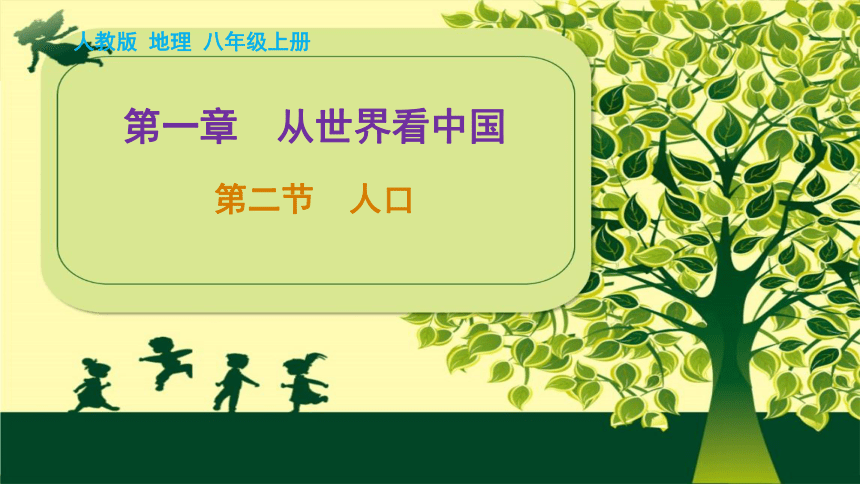 人教版 地理 八年级上册

第一章 从世界看中国

第二节 人口